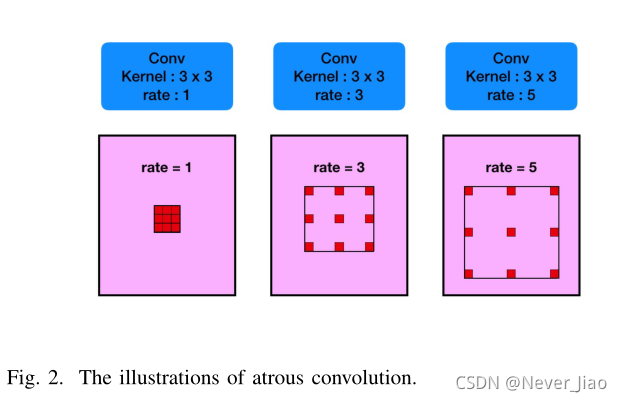 Conv
Kernel : 3 x 3
rate : 1

Conv
Kernel : 3 x 3
rate : 3

Conv
Kernel : 3 x 3
rate : 5

rate = 1

rate = 3

rate = 5

Fig. 2. The illustrations of atrous convolution.

CSDN @Never_Jiao